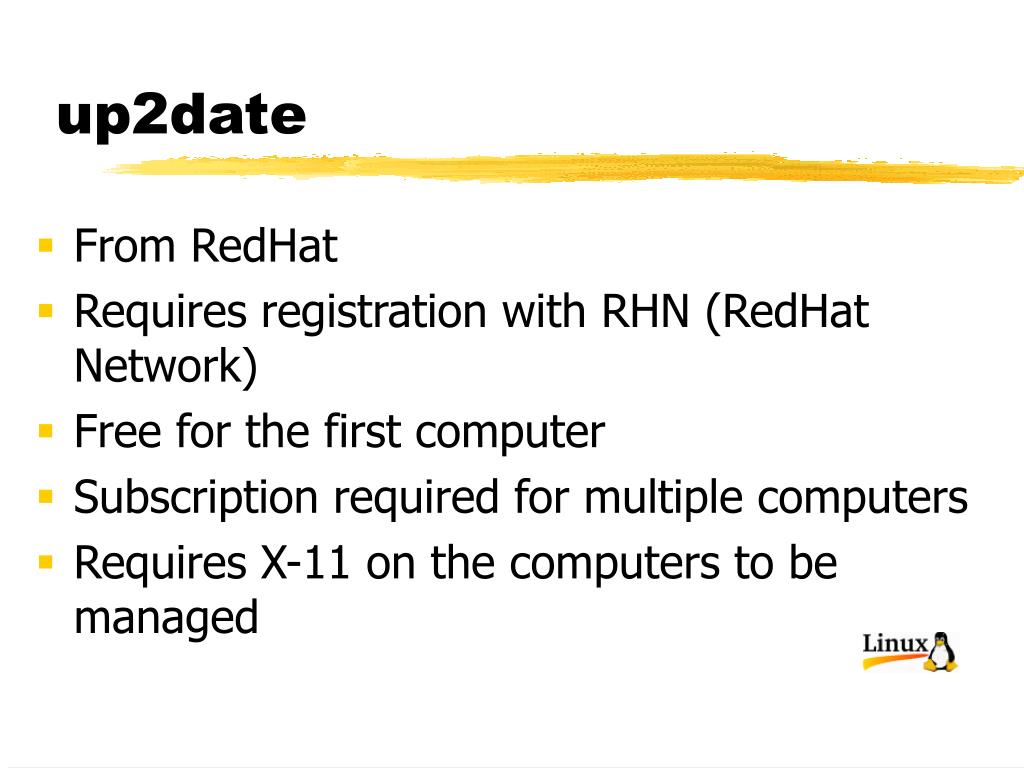 up2date

- From RedHat
- Requires registration with RHN (RedHat Network)
- Free for the first computer
- Subscription required for multiple computers
- Requires X-11 on the computers to be managed

Linux